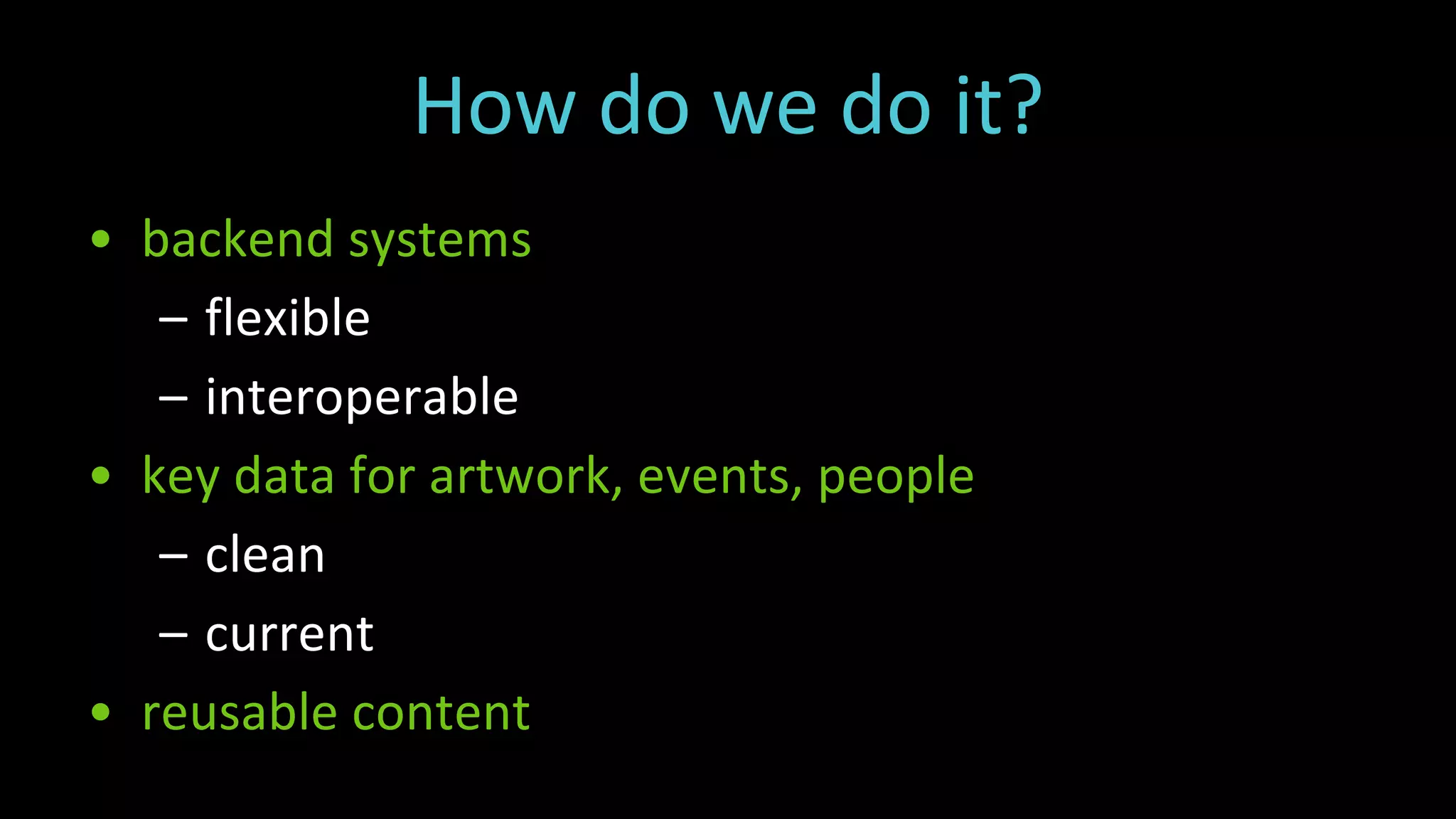 How do we do it?

• backend systems
– flexible
– interoperable
• key data for artwork, events, people
– clean
– current
• reusable content